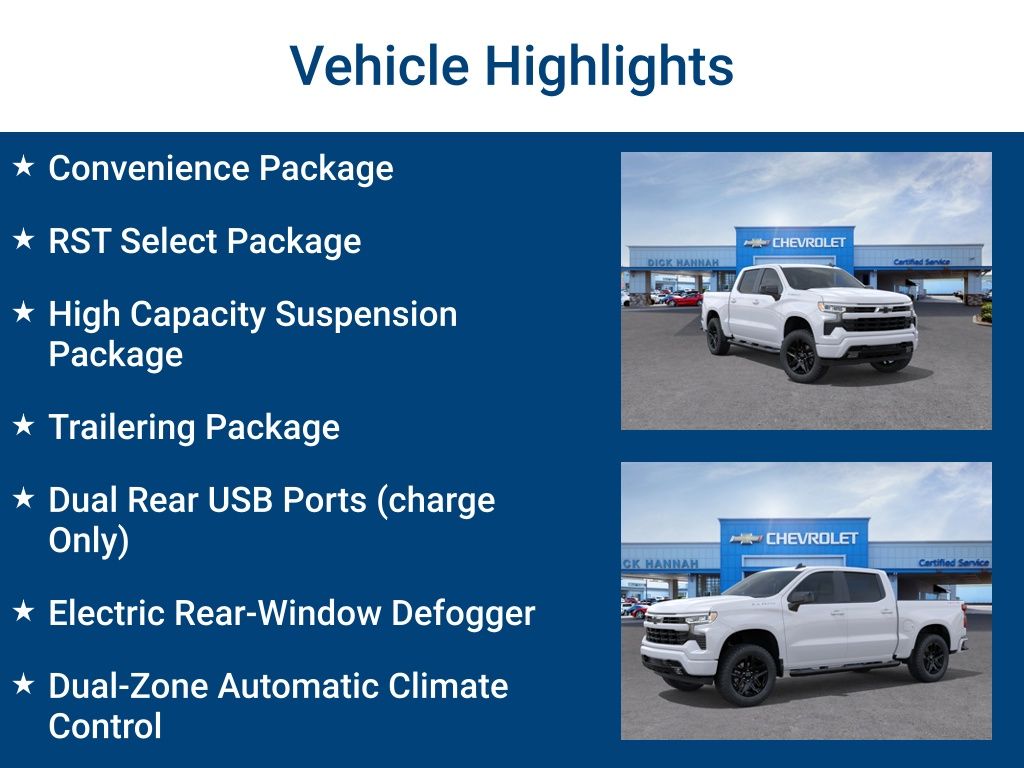 Vehicle Highlights

★ Convenience Package

★ RST Select Package

★ High Capacity Suspension Package

★ Trailering Package

★ Dual Rear USB Ports (charge Only)

★ Electric Rear-Window Defogger

★ Dual-Zone Automatic Climate Control

DICK HANNAH CHEVROLET Certified Service

CK HANNAH CHEVROLET Certified Service